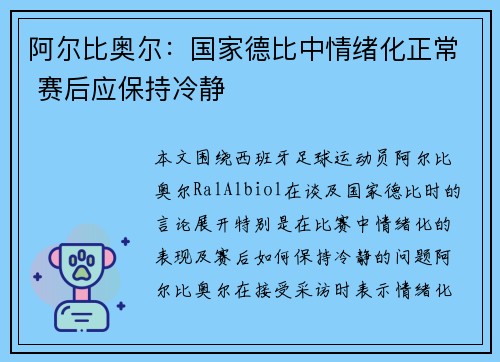 阿尔比奥尔：国家德比中情绪化正常 赛后应保持冷静

本文围绕西班牙足球运动员阿尔比奥尔RalAlbiol在谈及国家德比时的言论展开特别是在比赛中情绪化的表现及赛后如何保持冷静的问题阿尔比奥尔在接受采访时表示情绪化